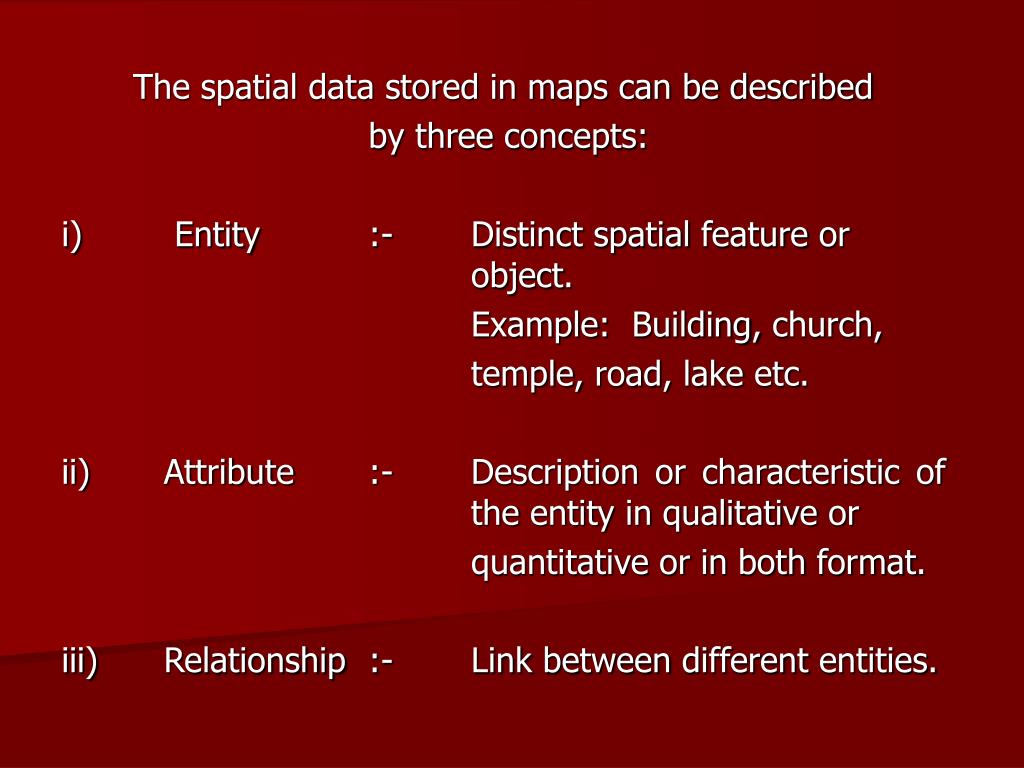 The spatial data stored in maps can be described by three concepts:

i) Entity :- Distinct spatial feature or object.
Example: Building, church, temple, road, lake etc.

ii) Attribute :- Description or characteristic of the entity in qualitative or quantitative or in both format.

iii) Relationship :- Link between different entities.